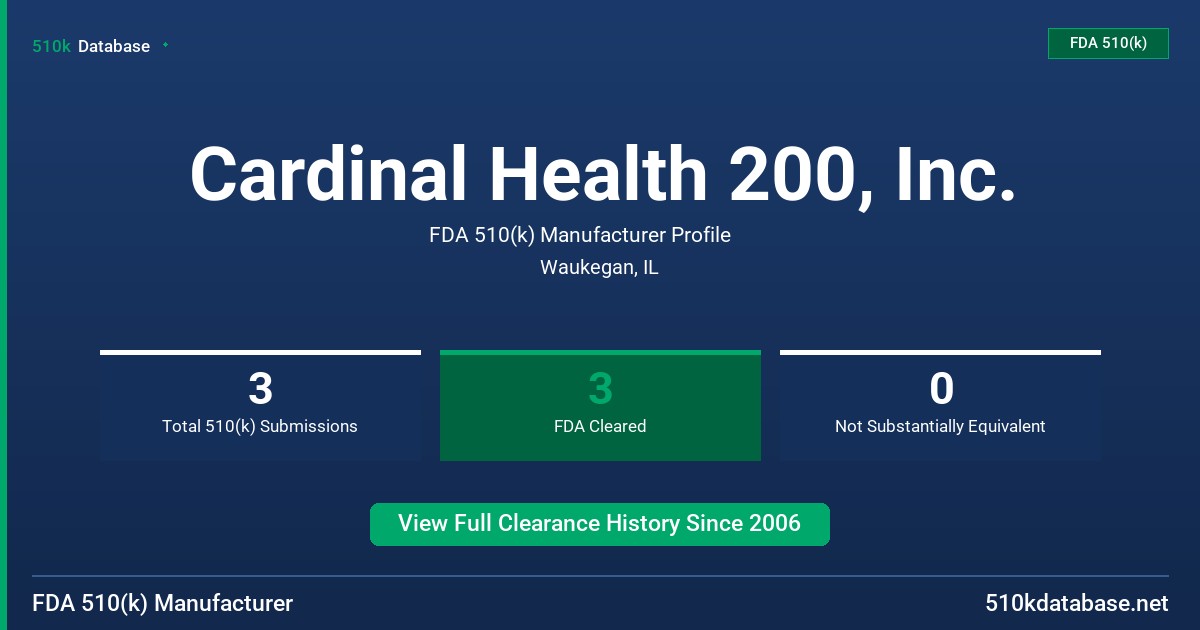 510k Database

FDA 510(k)

Cardinal Health 200, Inc.

FDA 510(k) Manufacturer Profile

Waukegan, IL

3
Total 510(k) Submissions

3
FDA Cleared

0
Not Substantially Equivalent

View Full Clearance History Since 2006

FDA 510(k) Manufacturer

510kdatabase.net